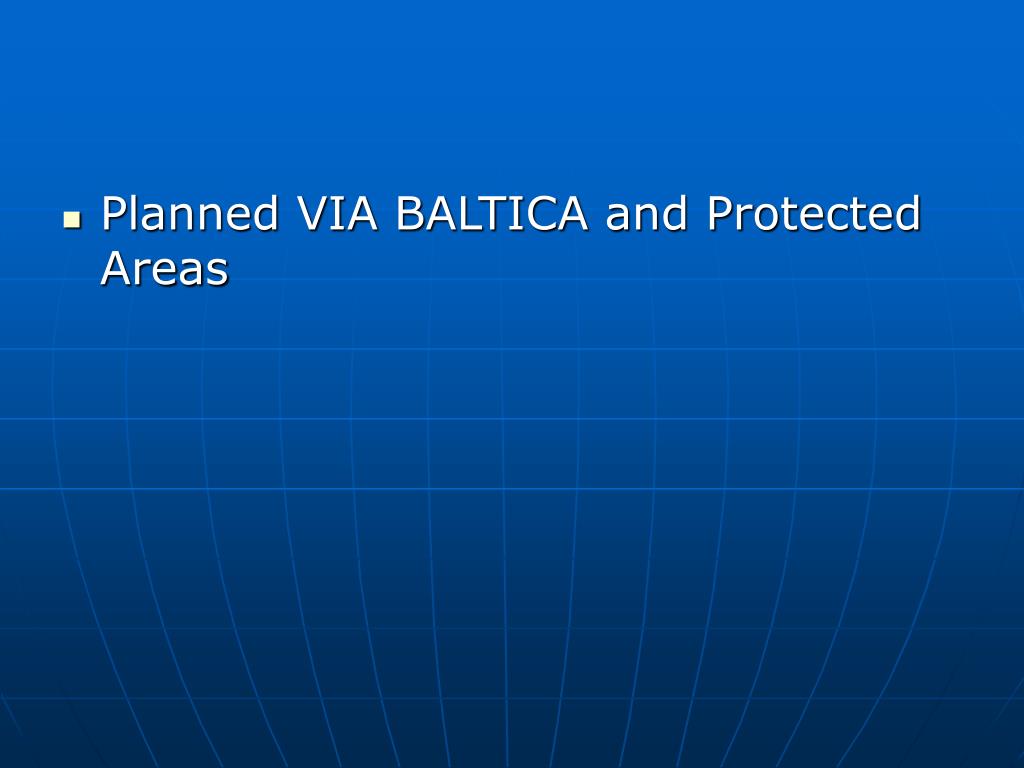 Planned VIA BALTICA and Protected Areas